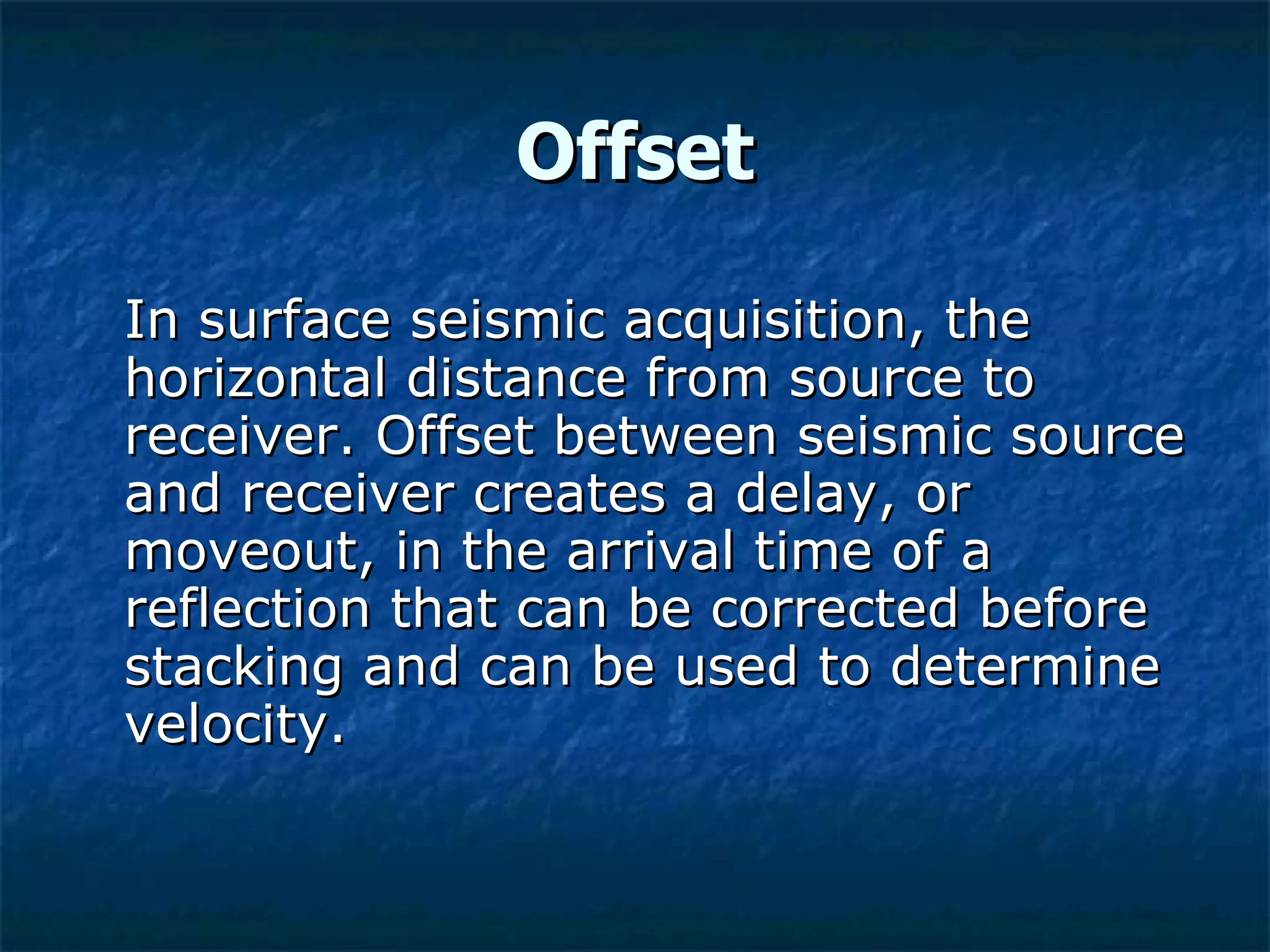 Offset

In surface seismic acquisition, the horizontal distance from source to receiver. Offset between seismic source and receiver creates a delay, or moveout, in the arrival time of a reflection that can be corrected before stacking and can be used to determine velocity.